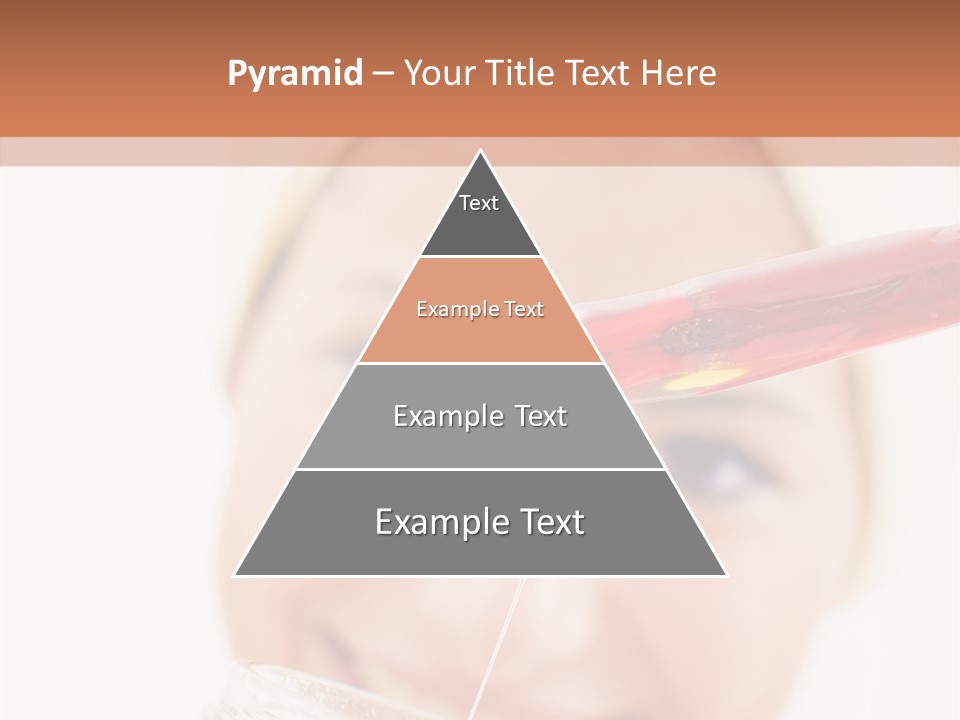 Pyramid – Your Title Text Here

Text

Example Text

Example Text

Example Text